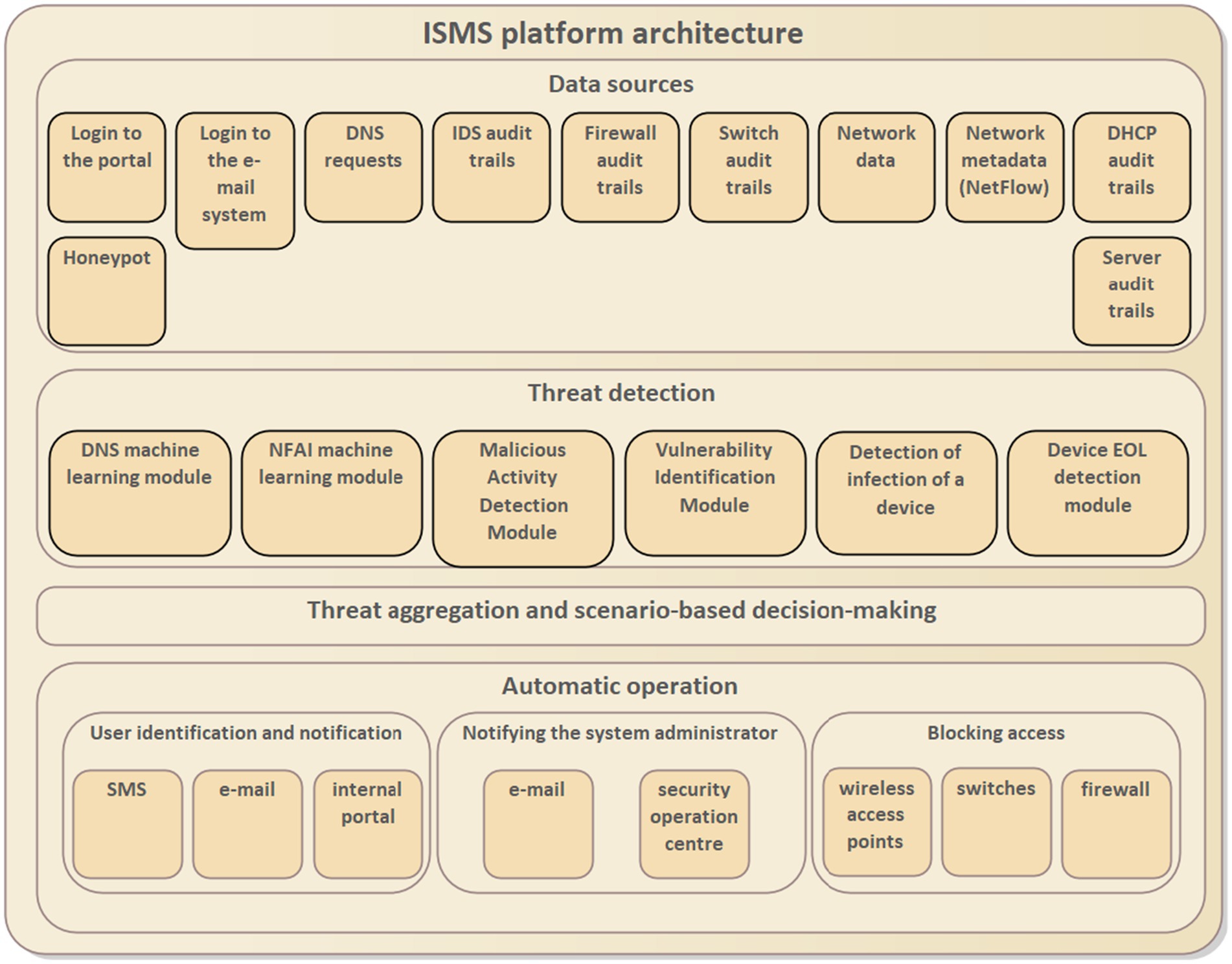 ISMS platform architecture

Data sources

Login to the portal

Login to the e-mail system

DNS requests

IDS audit trails

Firewall audit trails

Switch audit trails

Network data

Network metadata (NetFlow)

DHCP audit trails

Honeypot

Server audit trails

Threat detection

DNS machine learning module

NFAI machine learning module

Malicious Activity Detection Module

Vulnerability Identification Module

Detection of infection of a device

Device EOL detection module

Threat aggregation and scenario-based decision-making

Automatic operation

User identification and notification

SMS

e-mail

internal portal

Notifying the system administrator

e-mail

security operation centre

Blocking access

wireless access points

switches

firewall